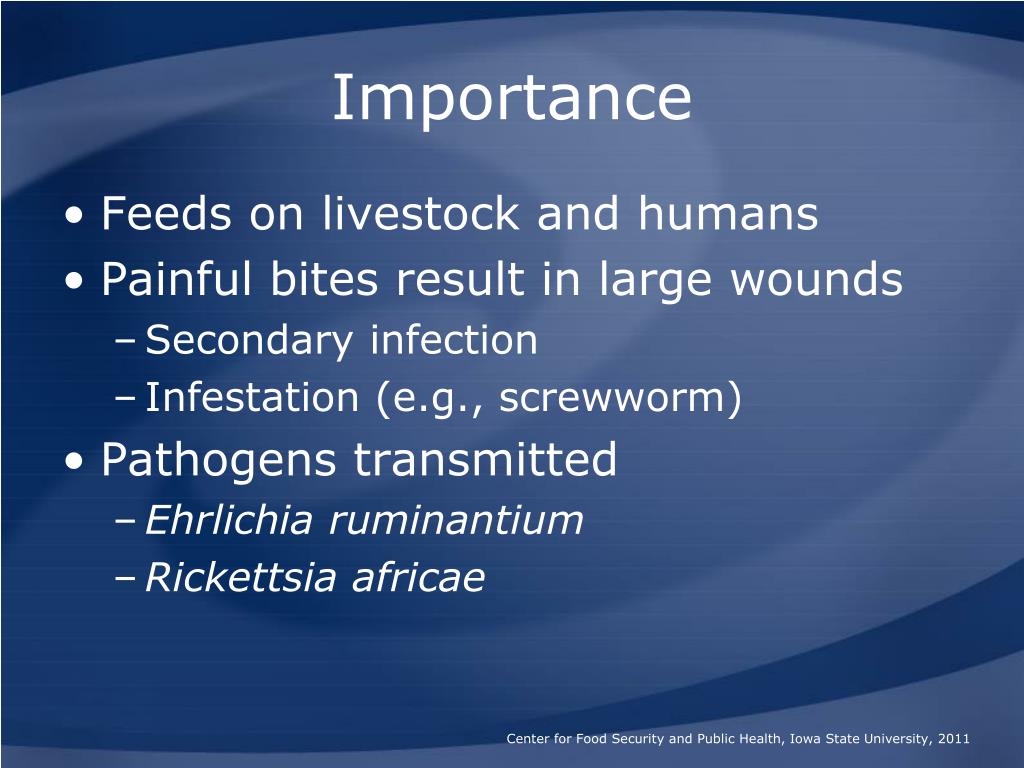 Importance

• Feeds on livestock and humans
• Painful bites result in large wounds
– Secondary infection
– Infestation (e.g., screwworm)
• Pathogens transmitted
– Ehrlichia ruminantium
– Rickettsia africae

Center for Food Security and Public Health, Iowa State University, 2011